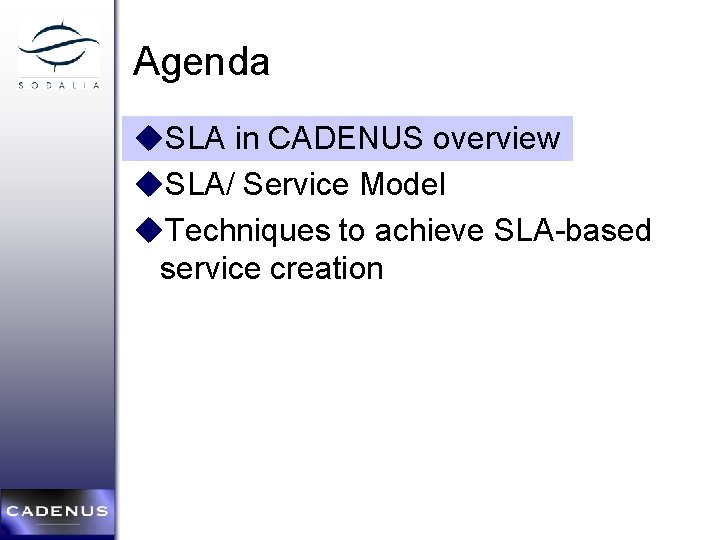 SODALIA

Agenda

◆SLA in CADENUS overview
◆SLA/ Service Model
◆Techniques to achieve SLA-based service creation

CADENUS